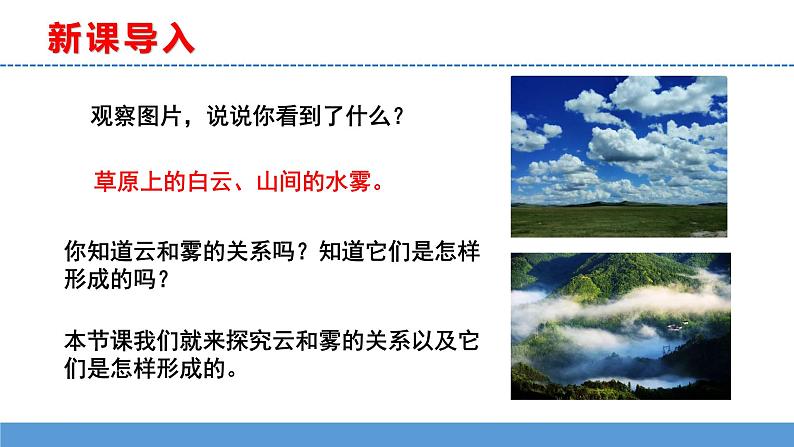 新课导入

观察图片，说说你看到了什么？

草原上的白云、山间的水雾。

你知道云和雾的关系吗？知道它们是怎样形成的吗？

本节课我们就来探究云和雾的关系以及它们是怎样形成的。